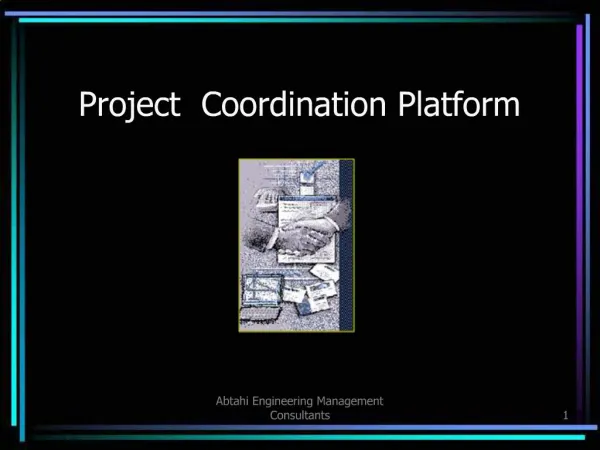 Project Coordination Platform

Abtahi Engineering Management Consultants

1